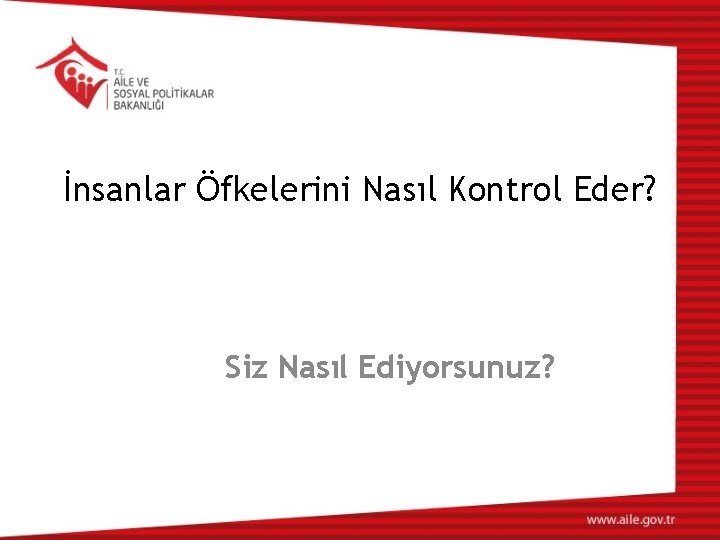 T.C.
AİLE VE
SOSYAL POLİTİKALAR
BAKANLIĞI

İnsanlar Öfkelerini Nasıl Kontrol Eder?

Siz Nasıl Ediyorsunuz?

www.aile.gov.tr